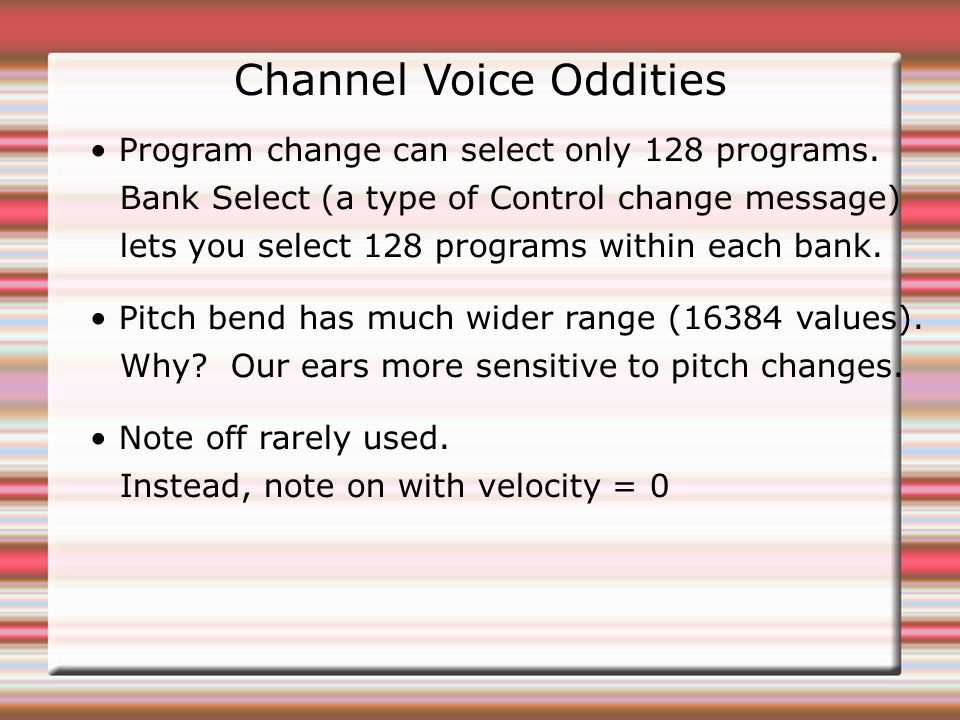 Channel Voice Oddities

• Program change can select only 128 programs. Bank Select (a type of Control change message) lets you select 128 programs within each bank.

• Pitch bend has much wider range (16384 values). Why? Our ears more sensitive to pitch changes.

• Note off rarely used. Instead, note on with velocity = 0